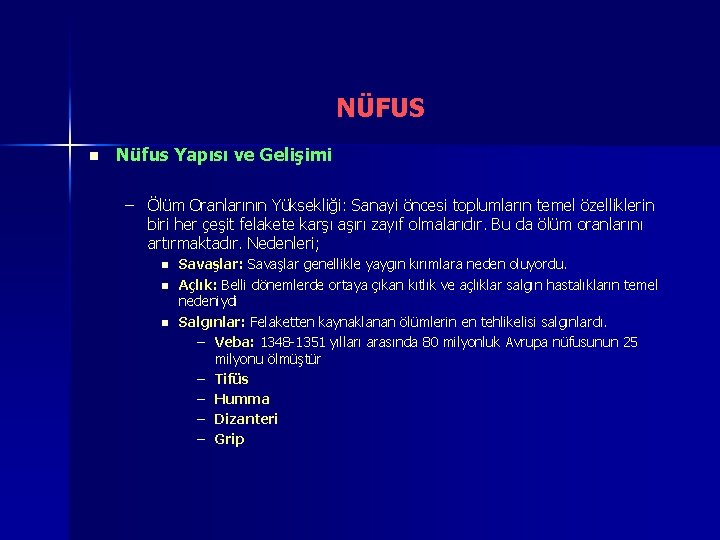 NÜFUS

■ Nüfus Yapısı ve Gelişimi

– Ölüm Oranlarının Yüksekliği: Sanayi öncesi toplumların temel özelliklerin biri her çeşit felakete karşı aşırı zayıf olmalarıdır. Bu da ölüm oranlarını artırmaktadır. Nedenleri;

■ Savaşlar: Savaşlar genellikle yaygın kırımlara neden oluyordu.

■ Açlık: Belli dönemlerde ortaya çıkan kıtlık ve açlıklar salgın hastalıkların temel nedeniydi

■ Salgınlar: Felaketten kaynaklanan ölümlerin en tehlikelisi salgınlardı.

– Veba: 1348-1351 yılları arasında 80 milyonluk Avrupa nüfusunun 25 milyonu ölmüştür

– Tifüs

– Humma

– Dizanteri

– Grip